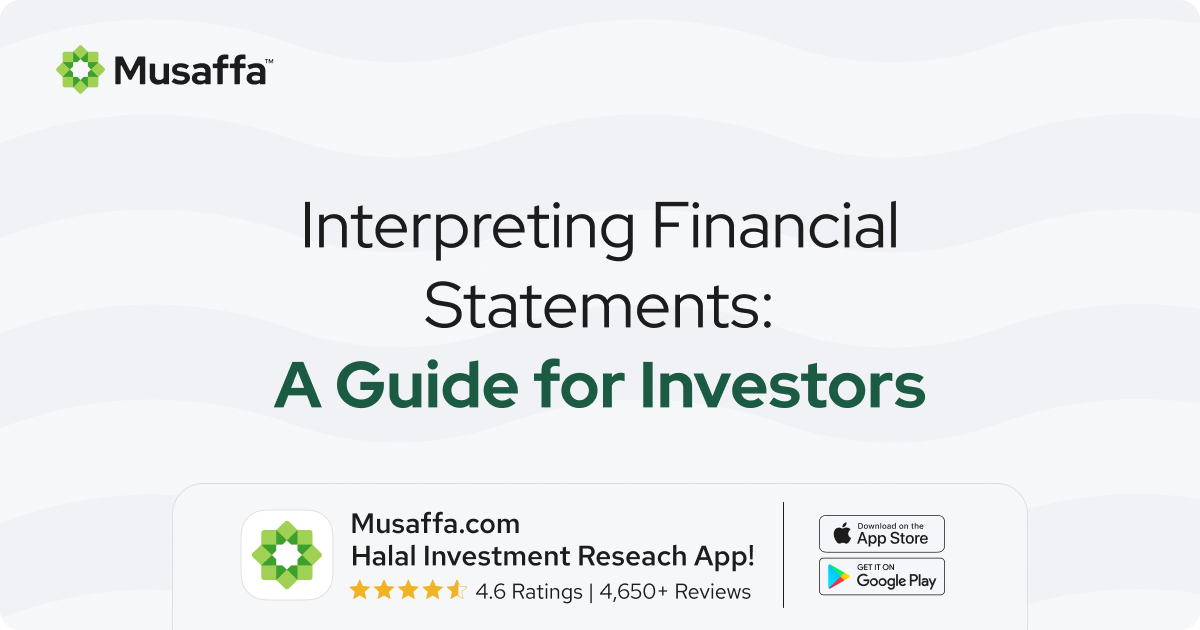 Musaffa™

Interpreting Financial Statements:
A Guide for Investors

Musaffa.com
Halal Investment Reseach App!
4.6 Ratings | 4,650+ Reviews

Download on the
App Store

GET IT ON
Google Play